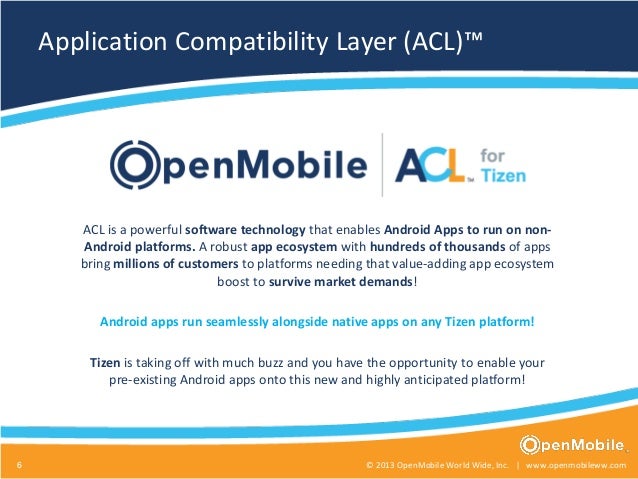 Application Compatibility Layer (ACL)™

OpenMobile

ACL™ for Tizen

ACL is a powerful software technology that enables Android Apps to run on non-Android platforms. A robust app ecosystem with hundreds of thousands of apps bring millions of customers to platforms needing that value-adding app ecosystem boost to survive market demands!

Android apps run seamlessly alongside native apps on any Tizen platform!

Tizen is taking off with much buzz and you have the opportunity to enable your pre-existing Android apps onto this new and highly anticipated platform!

OpenMobile

6

© 2013 OpenMobile World Wide, Inc. | www.openmobileww.com